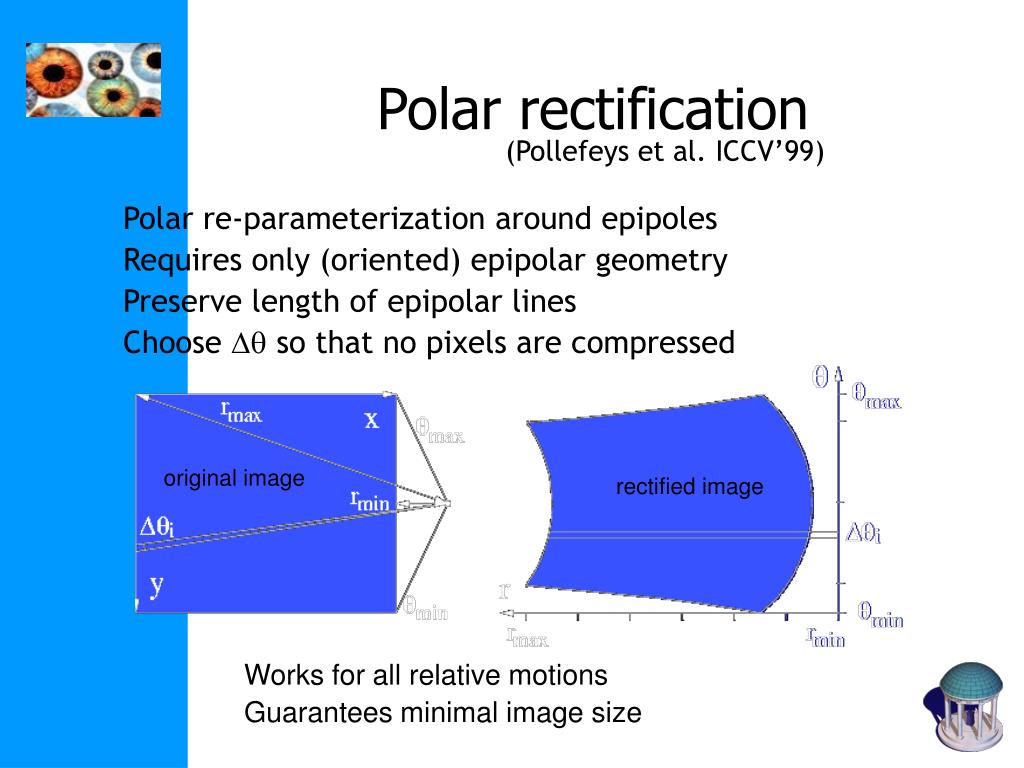 Polar rectification
(Pollefeys et al. ICCV'99)

Polar re-parameterization around epipoles
Requires only (oriented) epipolar geometry
Preserve length of epipolar lines
Choose $\Delta\theta$ so that no pixels are compressed

$r_{max}$
x
$\theta_{max}$
original image
$r_{min}$
$\Delta\theta_i$
y
$\theta_{min}$

$\theta$
$\theta_{max}$
rectified image
$\Delta\theta_i$
r
$\theta_{min}$
$r_{max}$
$r_{min}$

Works for all relative motions
Guarantees minimal image size